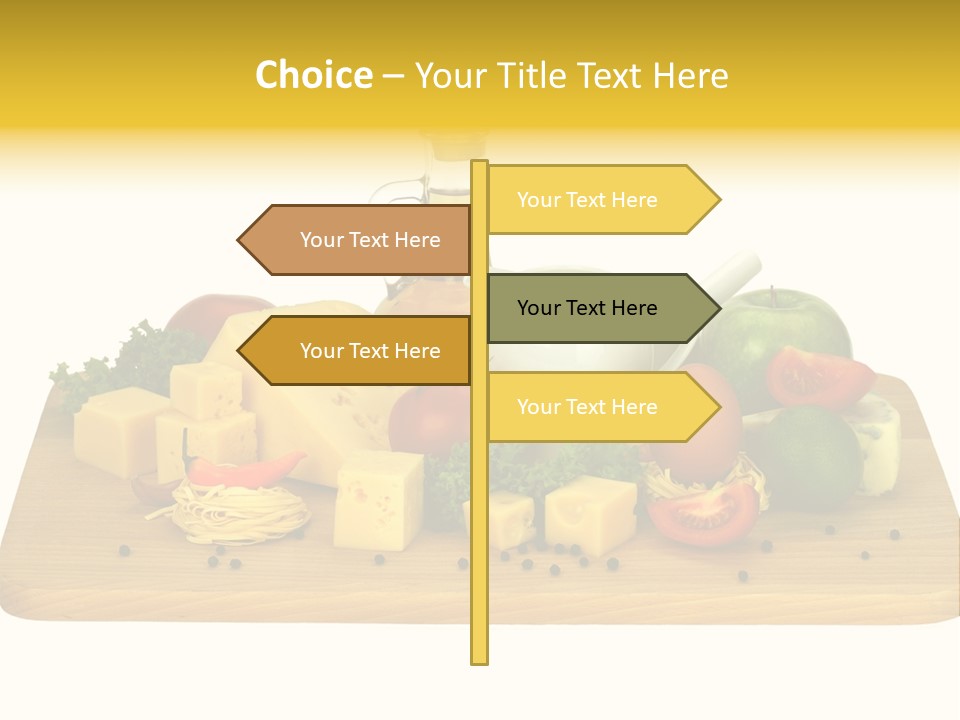 Choice – Your Title Text Here

Your Text Here

Your Text Here

Your Text Here

Your Text Here

Your Text Here